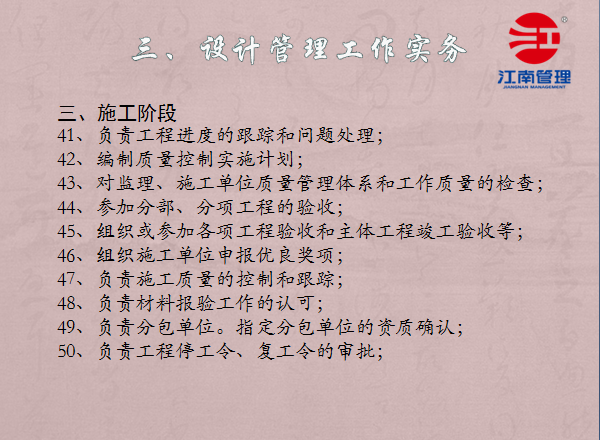 三、设计管理工作实务

江南管理
JIANGNAN MANAGEMENT

三、施工阶段
41、负责工程进度的跟踪和问题处理；
42、编制质量控制实施计划；
43、对监理、施工单位质量管理体系和工作质量的检查；
44、参加分部、分项工程的验收；
45、组织或参加各项工程验收和主体工程竣工验收等；
46、组织施工单位申报优良奖项；
47、负责施工质量的控制和跟踪；
48、负责材料报验工作的认可；
49、负责分包单位。指定分包单位的资质确认；
50、负责工程停工令、复工令的审批；